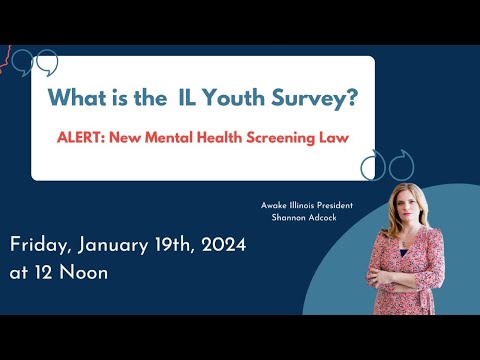 What is the IL Youth Survey?

ALERT: New Mental Health Screening Law

Awake Illinois President
Shannon Adcock

Friday, January 19th, 2024
at 12 Noon